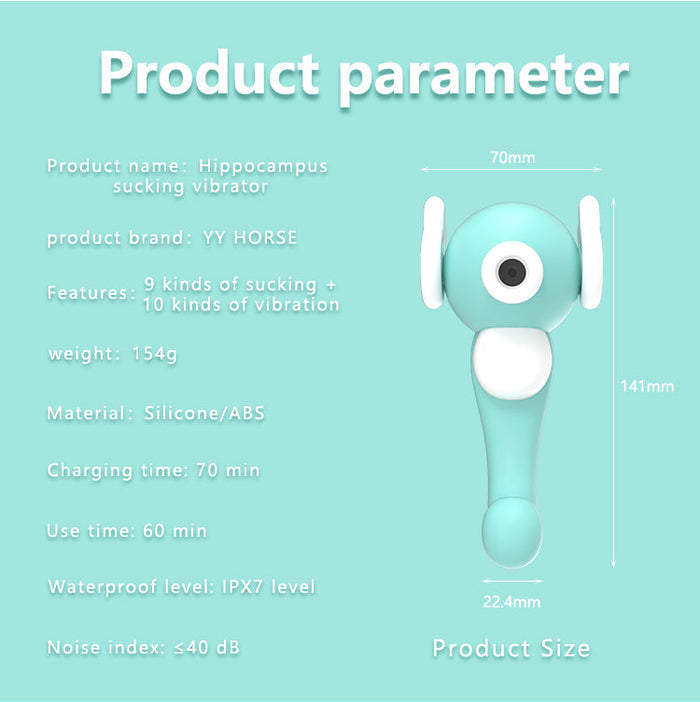 Product parameter

Product name: Hippocampus sucking vibrator

product brand: YY HORSE

Features: 9 kinds of sucking + 10 kinds of vibration

weight: 154g

Material: Silicone/ABS

Charging time: 70 min

Use time: 60 min

Waterproof level: IPX7 level

Noise index: ≤40 dB

70mm

141mm

22.4mm

Product Size